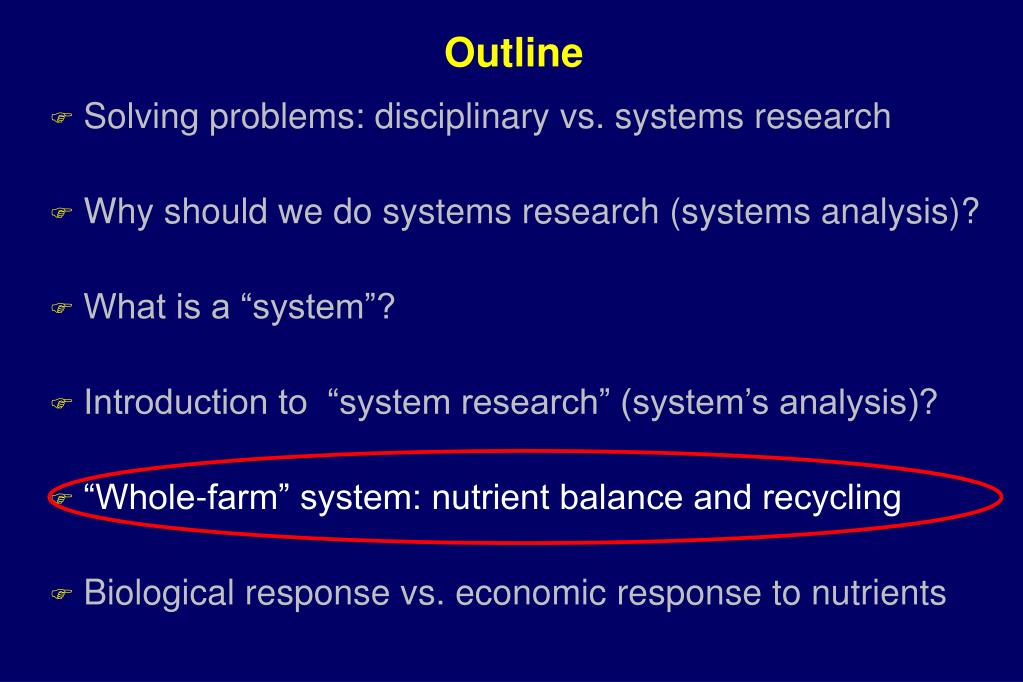 Outline

Solving problems: disciplinary vs. systems research

Why should we do systems research (systems analysis)?

What is a “system”?

Introduction to “system research” (system’s analysis)?

“Whole-farm” system: nutrient balance and recycling

Biological response vs. economic response to nutrients